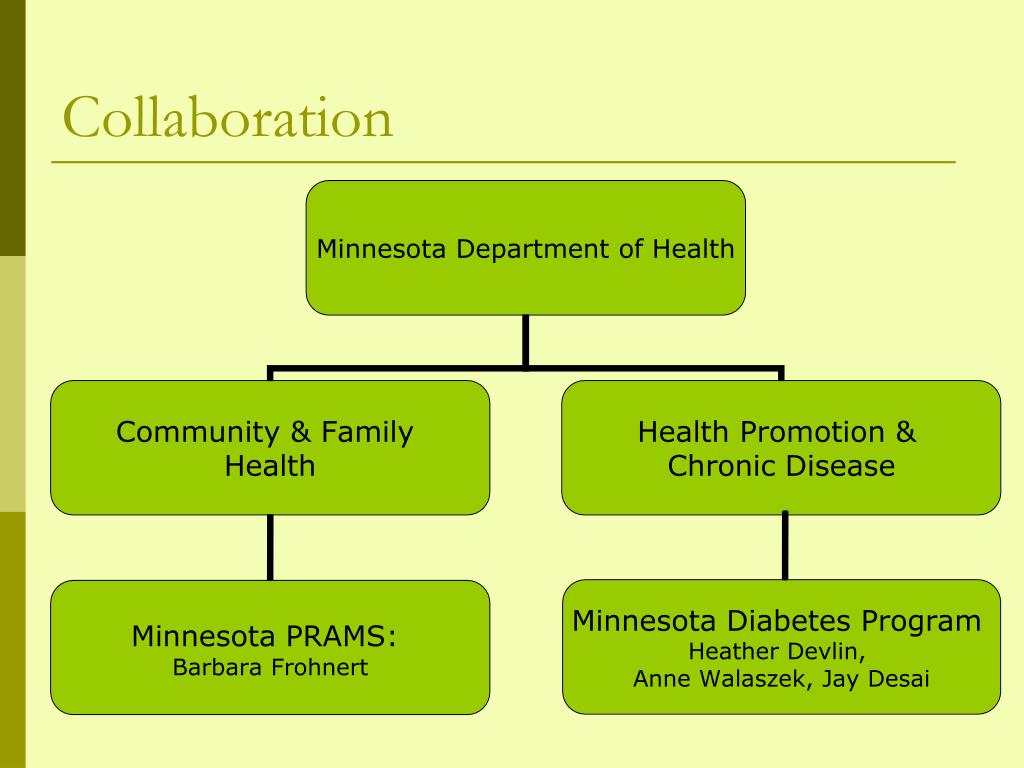 Collaboration

Minnesota Department of Health

Community & Family Health

Health Promotion & Chronic Disease

Minnesota PRAMS:
Barbara Frohnert

Minnesota Diabetes Program
Heather Devlin,
Anne Walaszek, Jay Desai